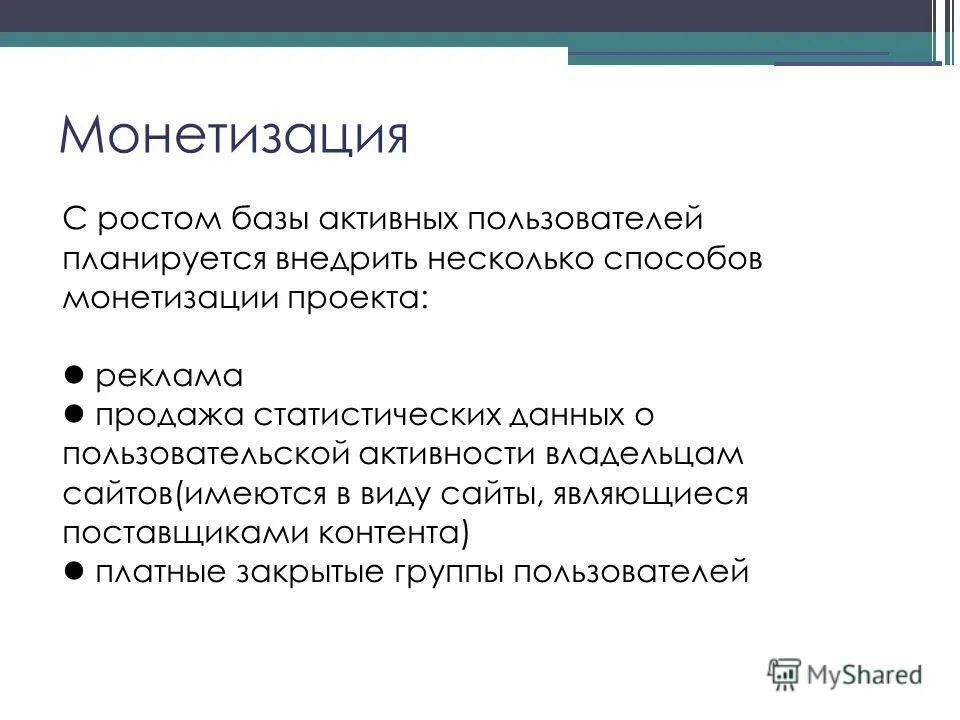 Монетизация

С ростом базы активных пользователей планируется внедрить несколько способов монетизации проекта:

● реклама
● продажа статистических данных о пользовательской активности владельцам сайтов(имеются в виду сайты, являющиеся поставщиками контента)
● платные закрытые группы пользователей

MyShared